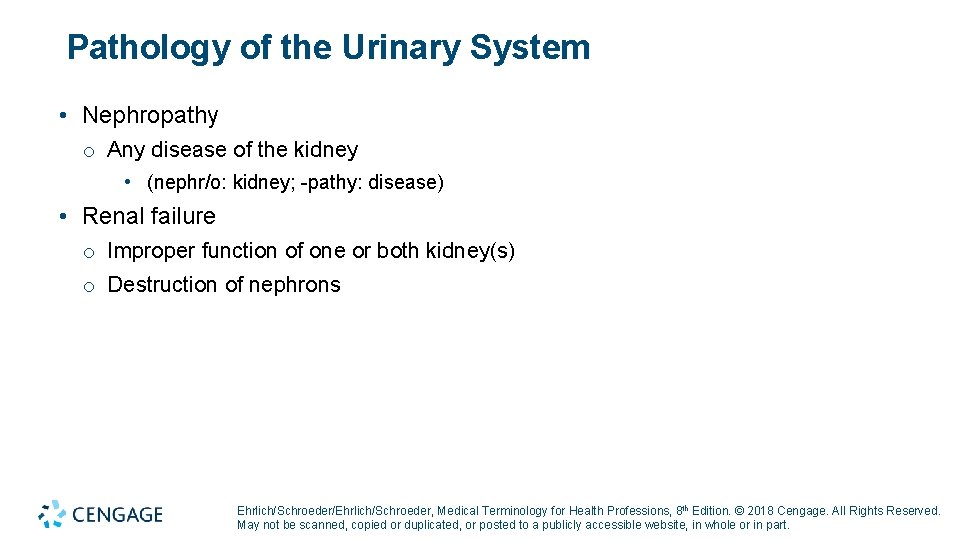 Pathology of the Urinary System

• Nephropathy
o Any disease of the kidney
• (nephr/o: kidney; -pathy: disease)

• Renal failure
o Improper function of one or both kidney(s)
o Destruction of nephrons

CENGAGE

Ehrlich/Schroeder/Ehrlich/Schroeder, Medical Terminology for Health Professions, 8th Edition. © 2018 Cengage. All Rights Reserved. May not be scanned, copied or duplicated, or posted to a publicly accessible website, in whole or in part.